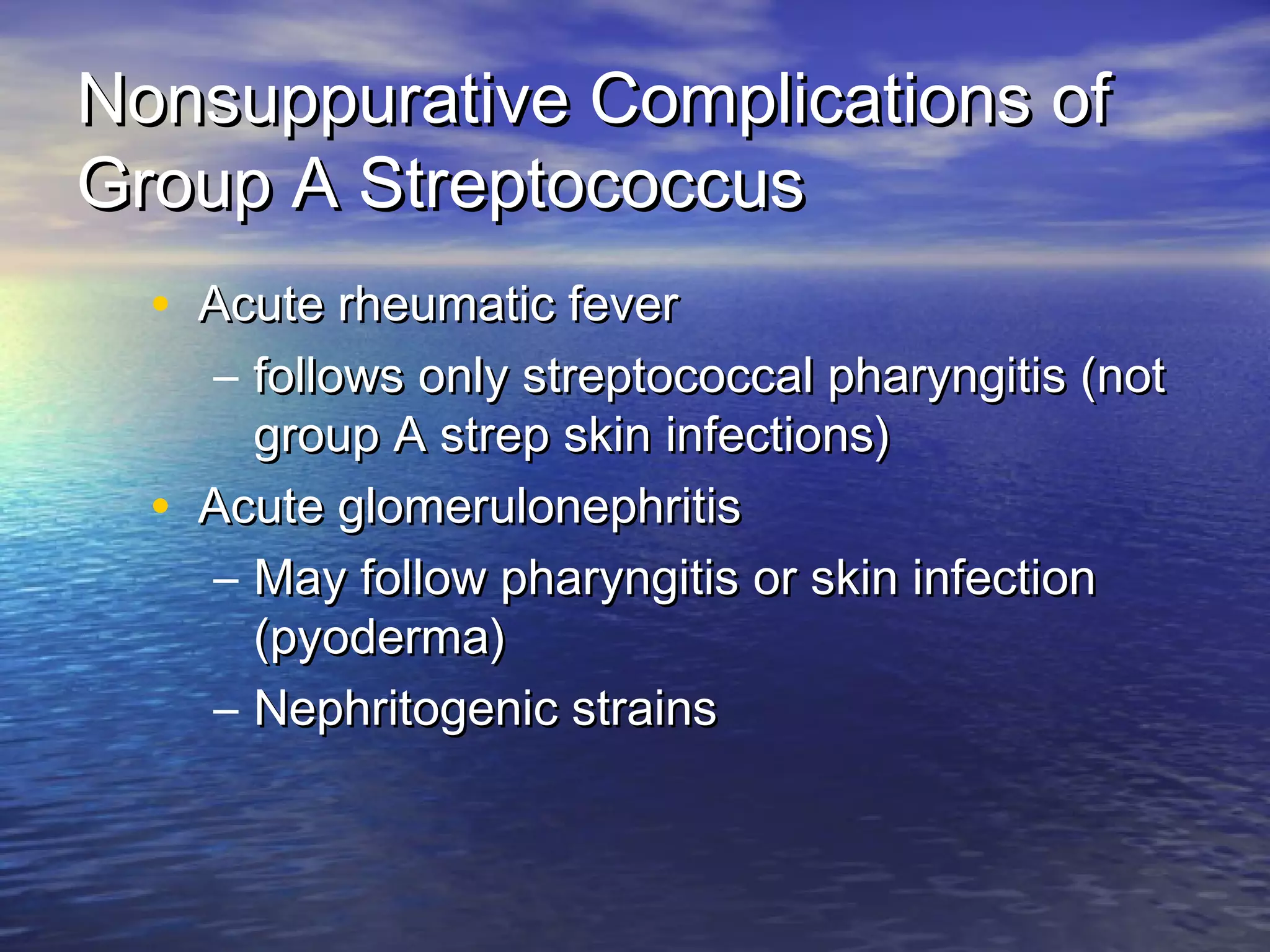 Nonsuppurative Complications of Group A Streptococcus

• Acute rheumatic fever
– follows only streptococcal pharyngitis (not group A strep skin infections)
• Acute glomerulonephritis
– May follow pharyngitis or skin infection (pyoderma)
– Nephritogenic strains